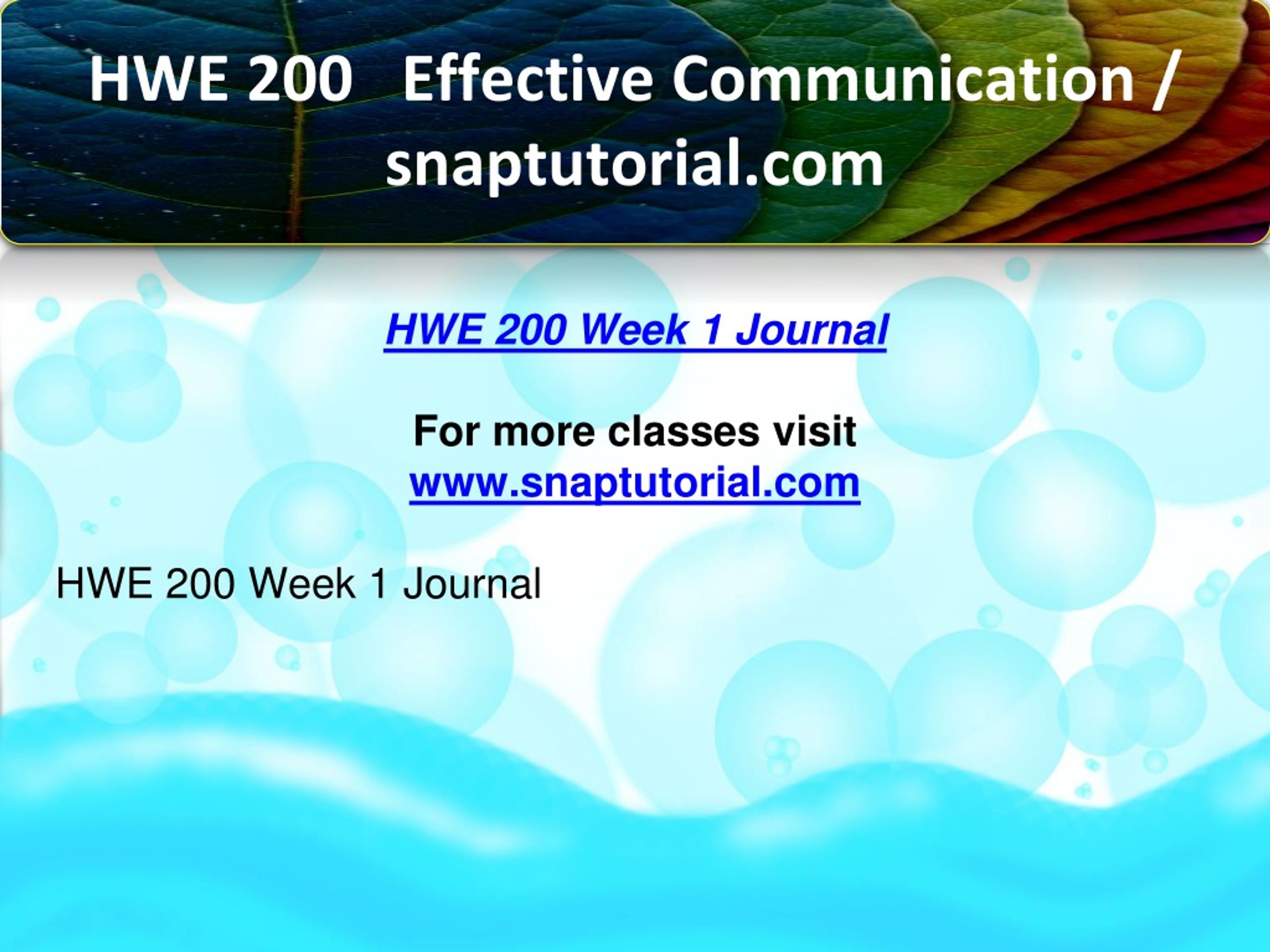 HWE 200 Effective Communication / snaptutorial.com

HWE 200 Week 1 Journal

For more classes visit
www.snaptutorial.com

HWE 200 Week 1 Journal